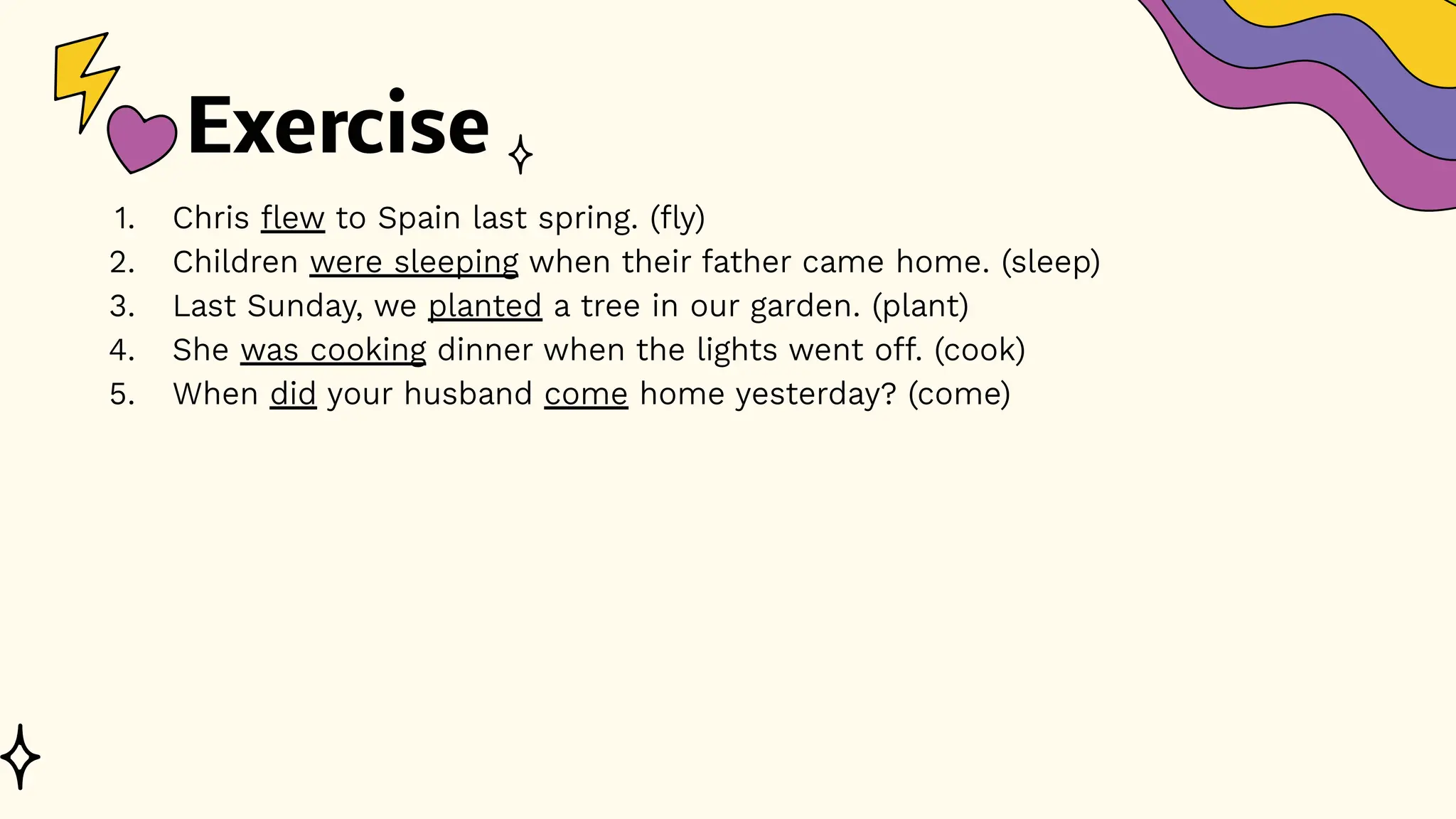 Exercise

1. Chris flew to Spain last spring. (fly)
2. Children were sleeping when their father came home. (sleep)
3. Last Sunday, we planted a tree in our garden. (plant)
4. She was cooking dinner when the lights went off. (cook)
5. When did your husband come home yesterday? (come)